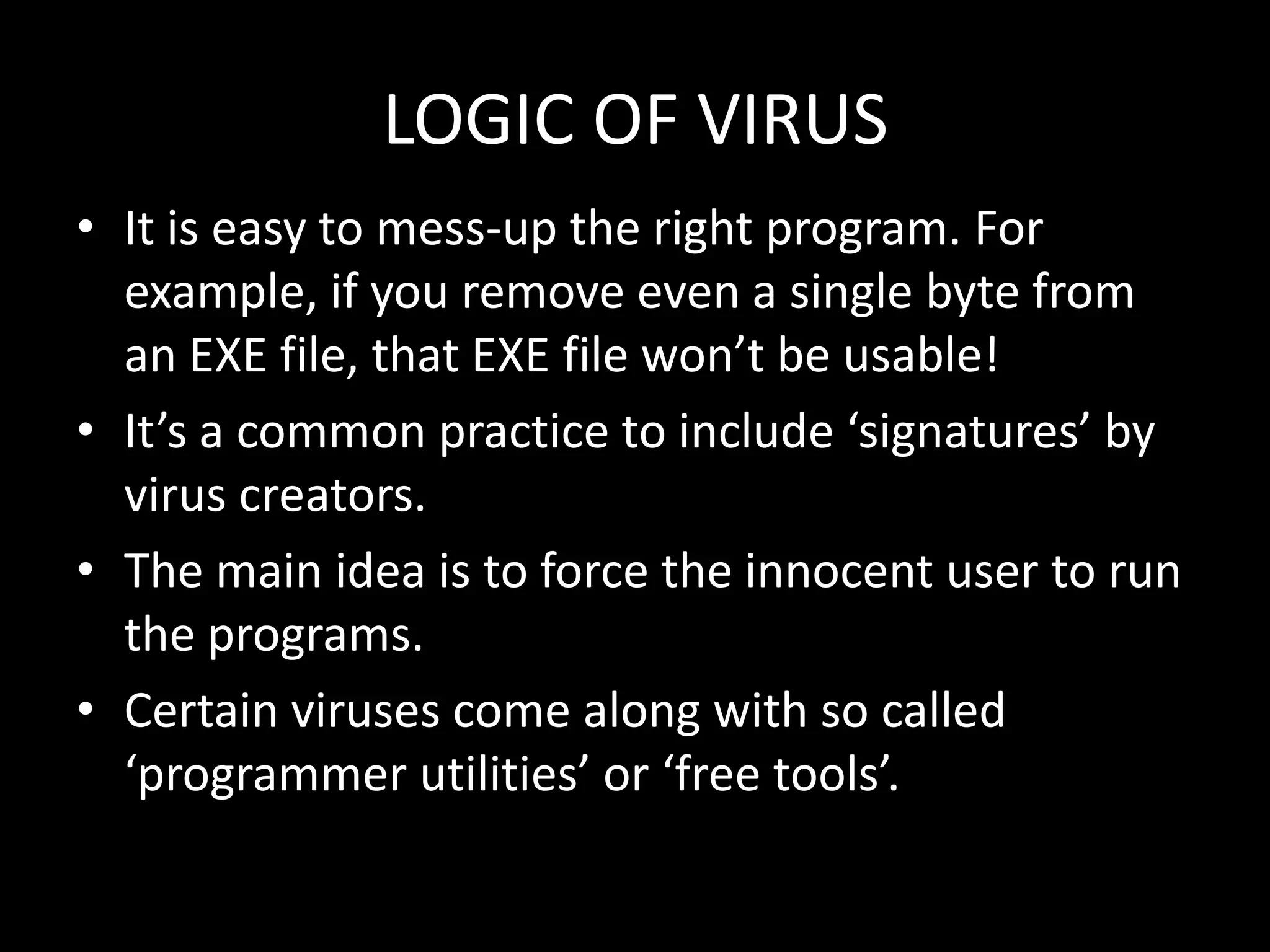 LOGIC OF VIRUS

• It is easy to mess-up the right program. For example, if you remove even a single byte from an EXE file, that EXE file won’t be usable!

• It’s a common practice to include ‘signatures’ by virus creators.

• The main idea is to force the innocent user to run the programs.

• Certain viruses come along with so called ‘programmer utilities’ or ‘free tools’.